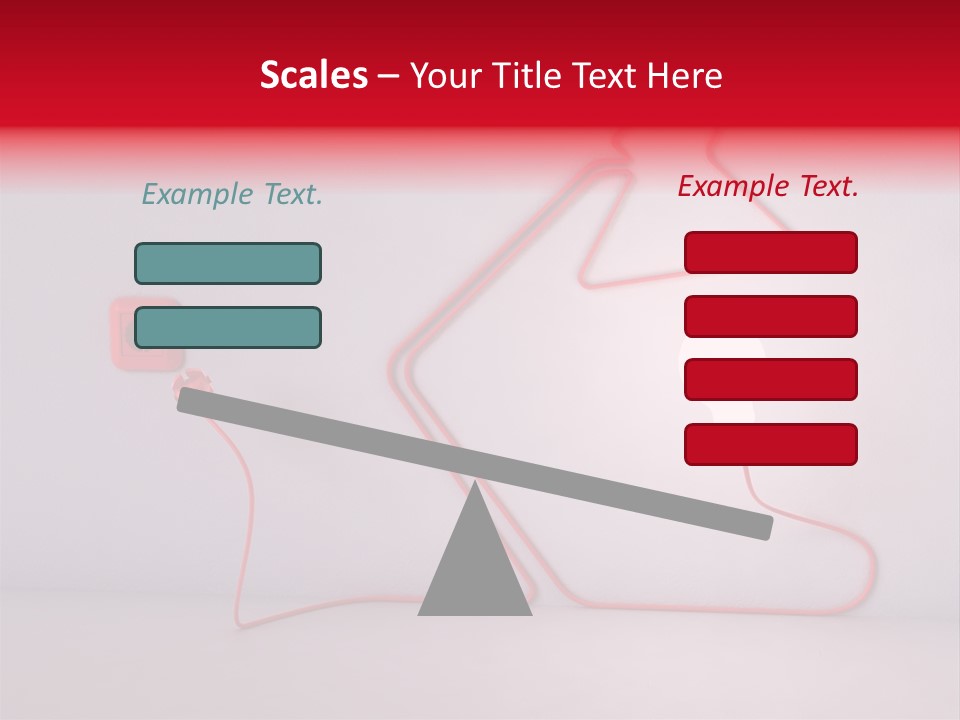 Scales – Your Title Text Here

Example Text.

Example Text.